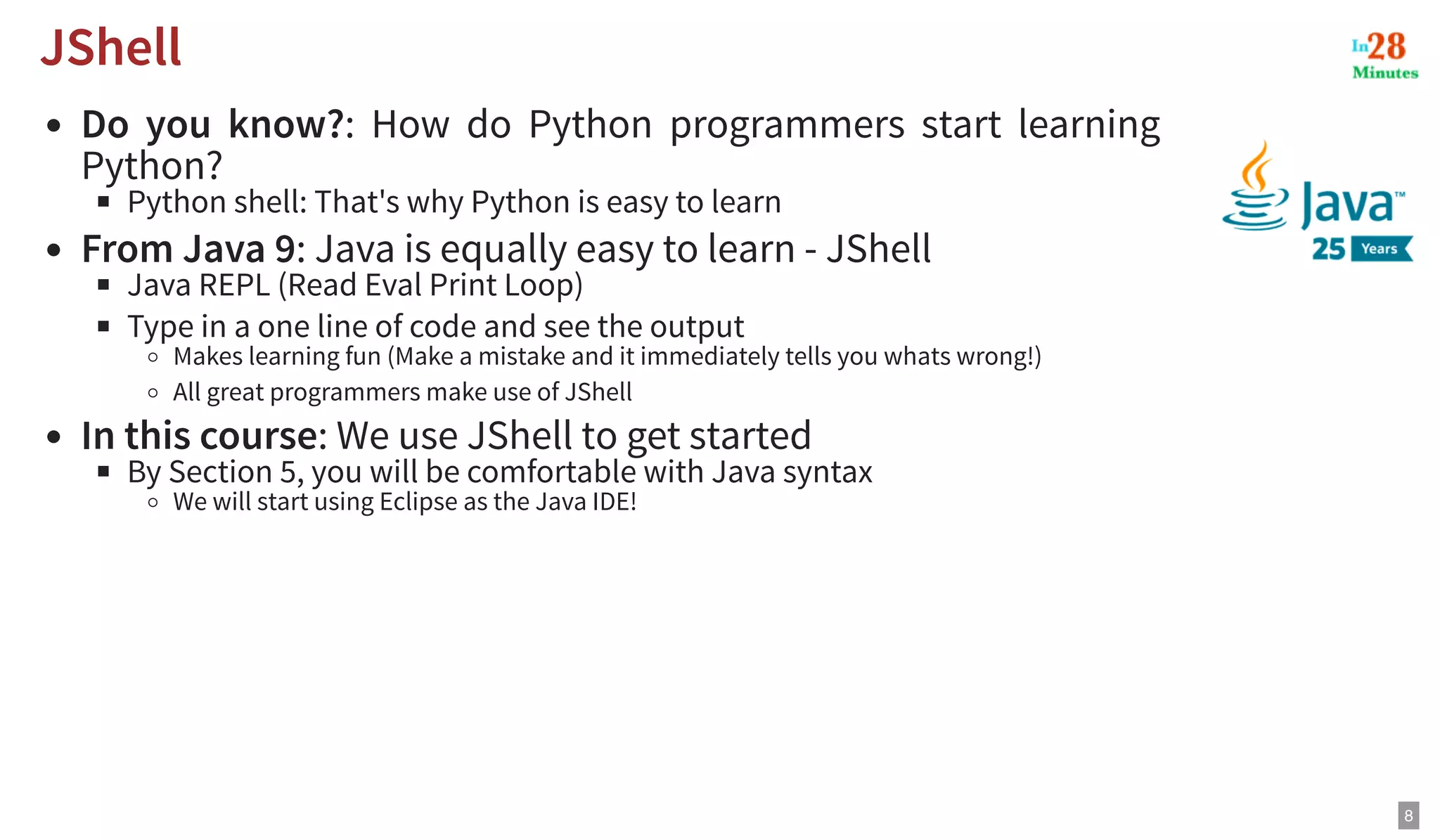 JShell

In28 Minutes

- Do you know?: How do Python programmers start learning Python?
  - Python shell: That's why Python is easy to learn
- From Java 9: Java is equally easy to learn - JShell
  - Java REPL (Read Eval Print Loop)
  - Type in a one line of code and see the output
    - Makes learning fun (Make a mistake and it immediately tells you whats wrong!)
    - All great programmers make use of JShell
- In this course: We use JShell to get started
  - By Section 5, you will be comfortable with Java syntax
    - We will start using Eclipse as the Java IDE!

Java™
25 Years

8